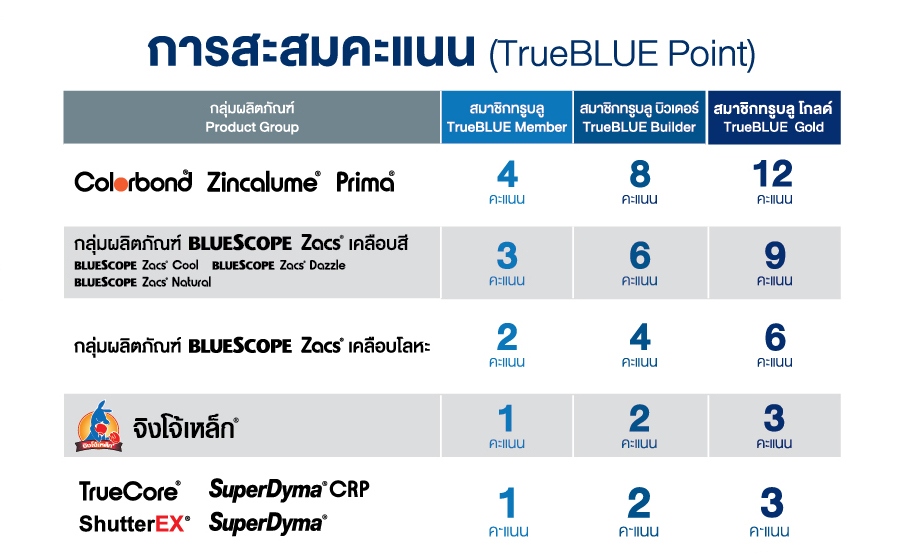 การสะสมคะแนน (TrueBLUE Point)

| กลุ่มผลิตภัณฑ์ Product Group | สมาชิกทรูบลู TrueBLUE Member | สมาชิกทรูบลู บิวเดอร์ TrueBLUE Builder | สมาชิกทรูบลู โกลด์ TrueBLUE Gold |
|---|---|---|---|
| Colorbond® Zincalume® Prima® | 4 คะแนน | 8 คะแนน | 12 คะแนน |
| กลุ่มผลิตภัณฑ์ BLUESCOPE Zacs® เคลือบสี BLUESCOPE Zacs® Cool BLUESCOPE Zacs® Dazzle BLUESCOPE Zacs® Natural | 3 คะแนน | 6 คะแนน | 9 คะแนน |
| กลุ่มผลิตภัณฑ์ BLUESCOPE Zacs® เคลือบโลหะ | 2 คะแนน | 4 คะแนน | 6 คะแนน |
| จิงโจ้เหล็ก® | 1 คะแนน | 2 คะแนน | 3 คะแนน |
| TrueCore® SuperDyma® CRP ShutterEX® SuperDyma® | 1 คะแนน | 2 คะแนน | 3 คะแนน |